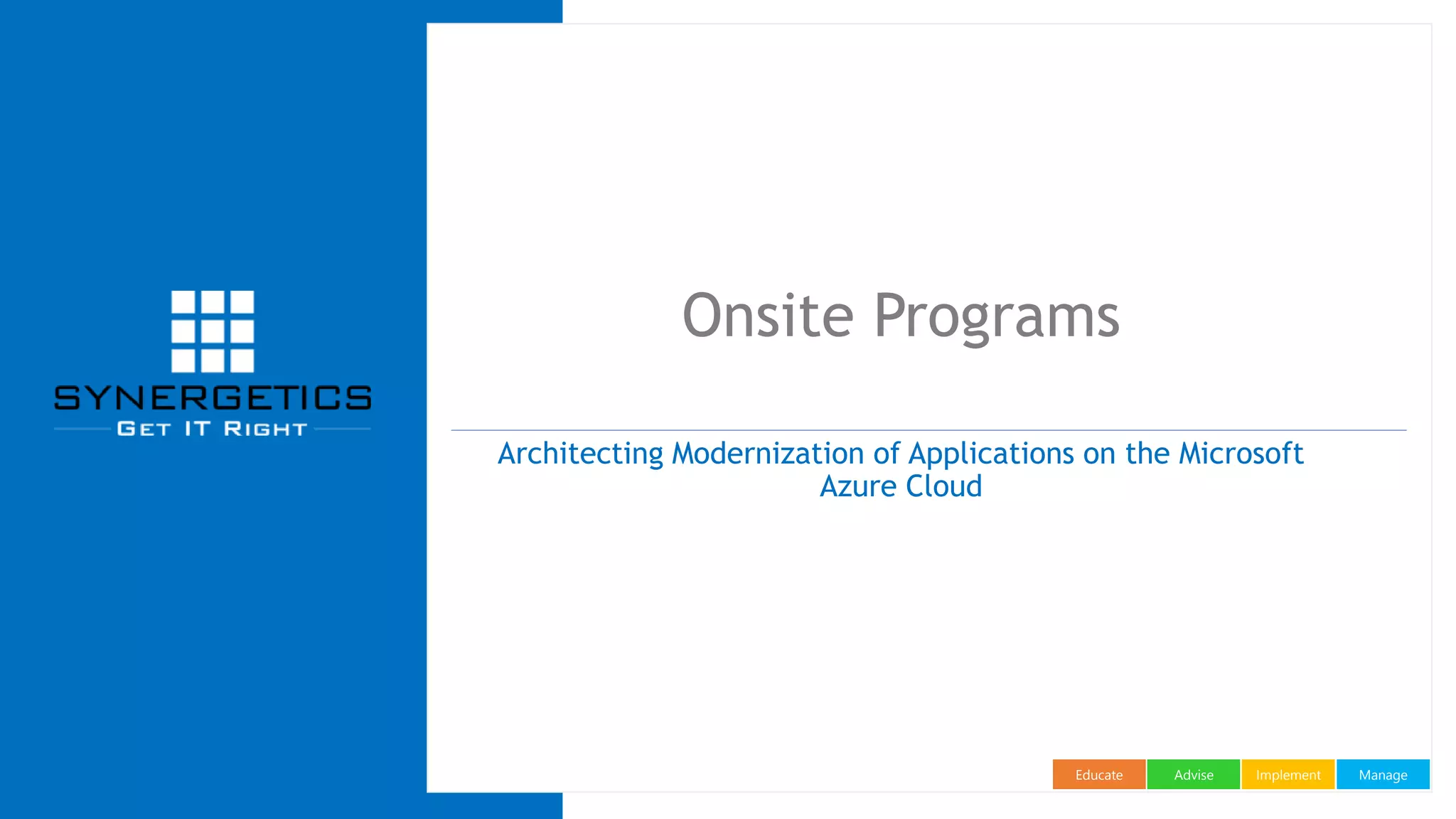 SYNERGETICS
GET IT RIGHT

Onsite Programs

Architecting Modernization of Applications on the Microsoft Azure Cloud

Educate Advise Implement Manage